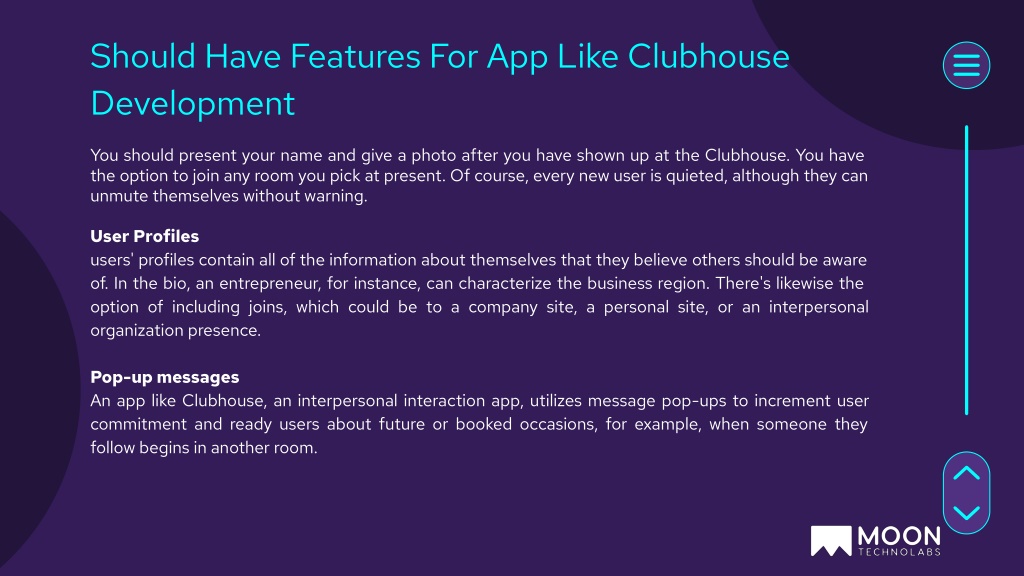 Should Have Features For App Like Clubhouse Development

You should present your name and give a photo after you have shown up at the Clubhouse. You have the option to join any room you pick at present. Of course, every new user is quieted, although they can unmute themselves without warning.

User Profiles
users' profiles contain all of the information about themselves that they believe others should be aware of. In the bio, an entrepreneur, for instance, can characterize the business region. There's likewise the option of including joins, which could be to a company site, a personal site, or an interpersonal organization presence.

Pop-up messages
An app like Clubhouse, an interpersonal interaction app, utilizes message pop-ups to increment user commitment and ready users about future or booked occasions, for example, when someone they follow begins in another room.

MOON TECHNOLABS